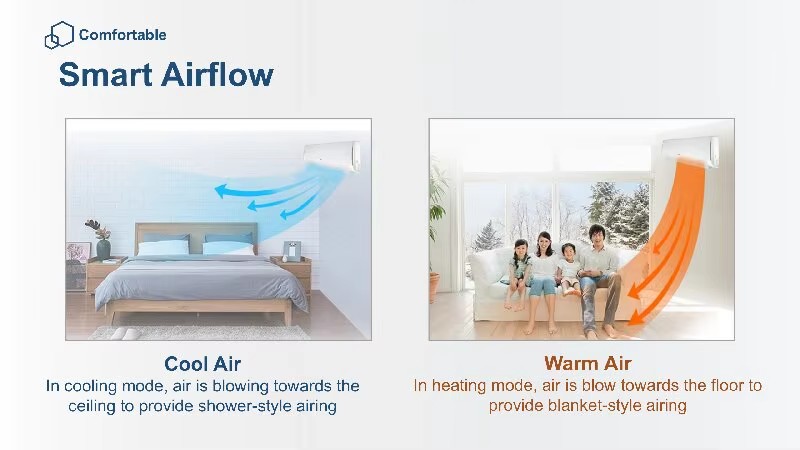 Comfortable

Smart Airflow

Cool Air
In cooling mode, air is blowing towards the ceiling to provide shower-style airing

Warm Air
In heating mode, air is blow towards the floor to provide blanket-style airing